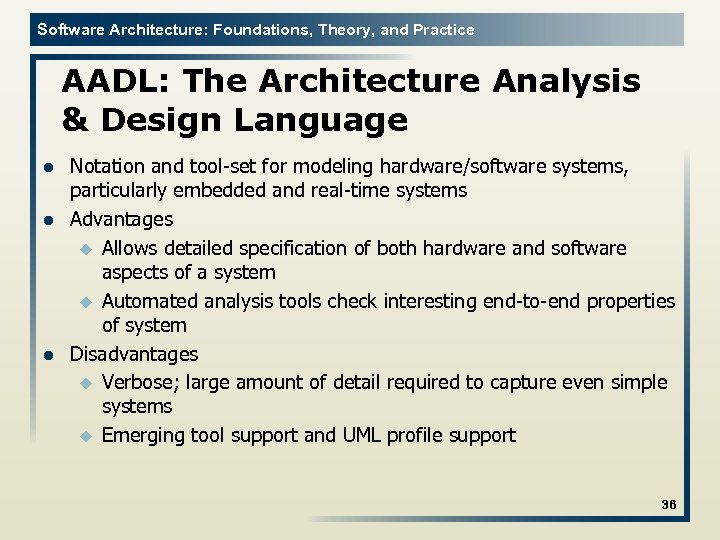 Software Architecture: Foundations, Theory, and Practice

AADL: The Architecture Analysis & Design Language

- Notation and tool-set for modeling hardware/software systems, particularly embedded and real-time systems
- Advantages
  - Allows detailed specification of both hardware and software aspects of a system
  - Automated analysis tools check interesting end-to-end properties of system
- Disadvantages
  - Verbose; large amount of detail required to capture even simple systems
  - Emerging tool support and UML profile support

36